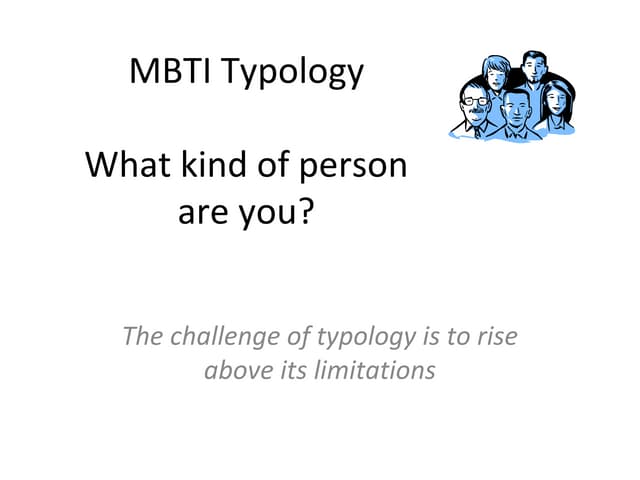 MBTI Typology

What kind of person are you?

The challenge of typology is to rise above its limitations